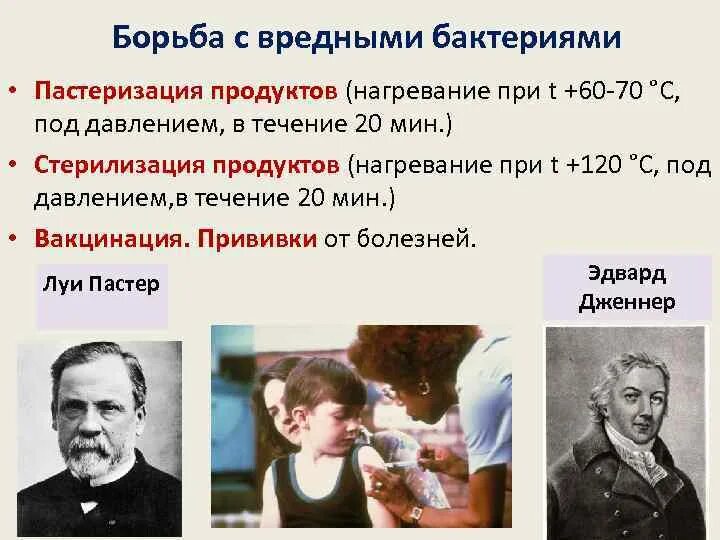 Борьба с вредными бактериями

• Пастеризация продуктов (нагревание при t +60-70 °С, под давлением, в течение 20 мин.)

• Стерилизация продуктов (нагревание при t +120 °С, под давлением,в течение 20 мин.)

• Вакцинация. Прививки от болезней.

Луи Пастер

Эдвард Дженнер